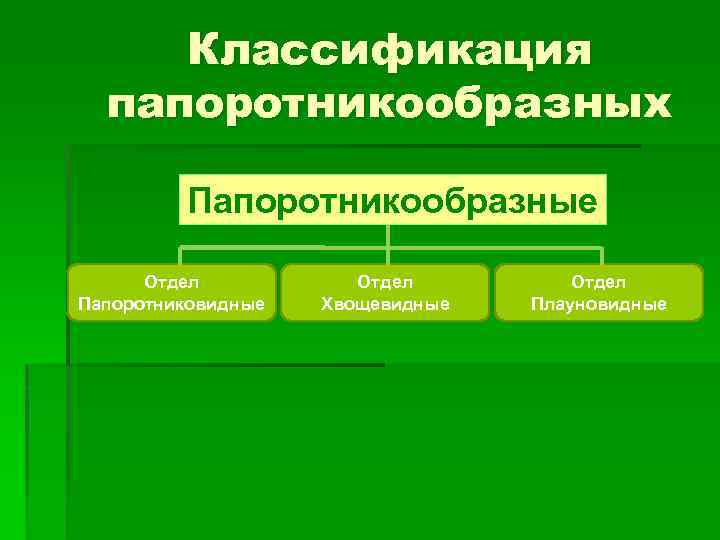 Классификация папоротникообразных

Папоротникообразные

Отдел Папоротниковидные

Отдел Хвощевидные

Отдел Плауновидные